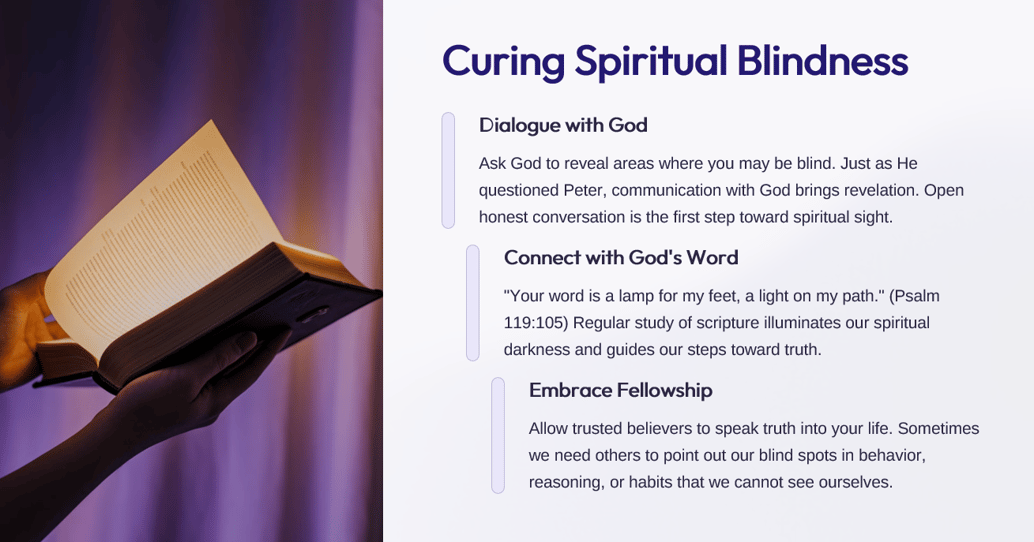 Curing Spiritual Blindness

Dialogue with God

Ask God to reveal areas where you may be blind. Just as He questioned Peter, communication with God brings revelation. Open honest conversation is the first step toward spiritual sight.

Connect with God's Word

"Your word is a lamp for my feet, a light on my path." (Psalm 119:105) Regular study of scripture illuminates our spiritual darkness and guides our steps toward truth.

Embrace Fellowship

Allow trusted believers to speak truth into your life. Sometimes we need others to point out our blind spots in behavior, reasoning, or habits that we cannot see ourselves.